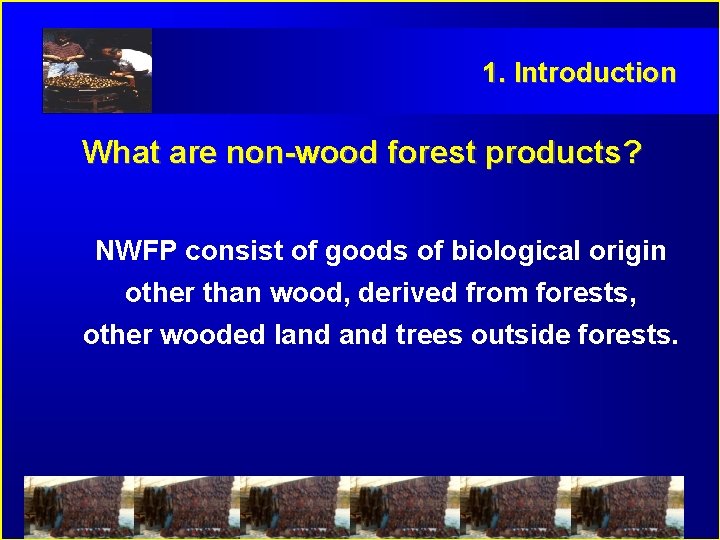 1. Introduction

What are non-wood forest products?

NWFP consist of goods of biological origin other than wood, derived from forests, other wooded land and trees outside forests.